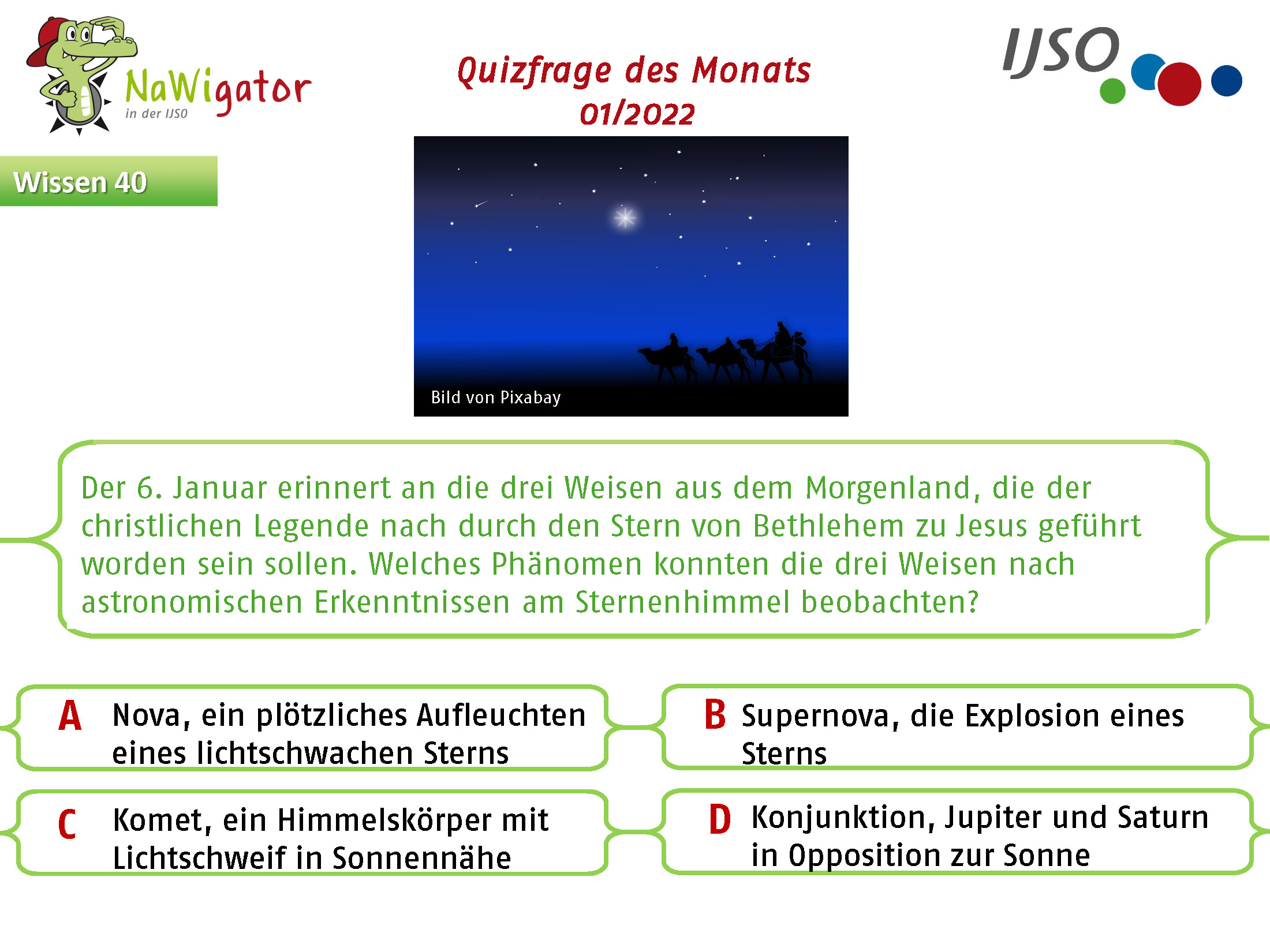 NaWigator
in der IJSO

Quizfrage des Monats
01/2022

IJSO

Wissen 40

Bild von Pixabay

Der 6. Januar erinnert an die drei Weisen aus dem Morgenland, die der christlichen Legende nach durch den Stern von Bethlehem zu Jesus geführt worden sein sollen. Welches Phänomen konnten die drei Weisen nach astronomischen Erkenntnissen am Sternenhimmel beobachten?

A Nova, ein plötzliches Aufleuchten eines lichtschwachen Sterns

B Supernova, die Explosion eines Sterns

C Komet, ein Himmelskörper mit Lichtschweif in Sonnennähe

D Konjunktion, Jupiter und Saturn in Opposition zur Sonne